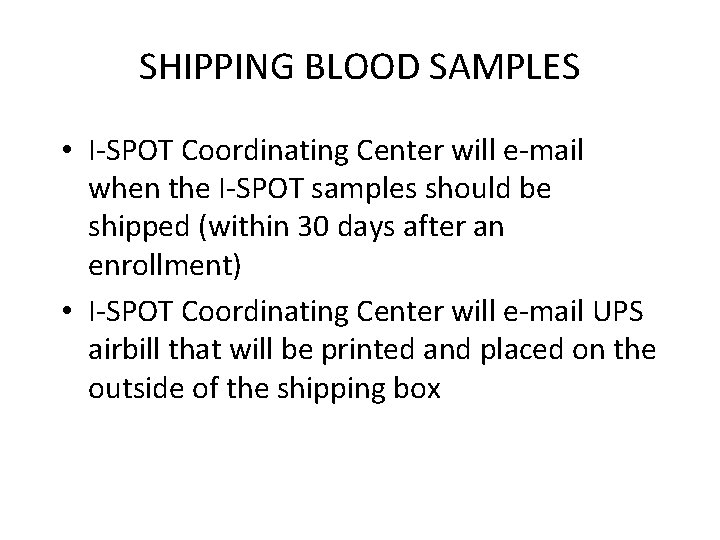 SHIPPING BLOOD SAMPLES

• I-SPOT Coordinating Center will e-mail when the I-SPOT samples should be shipped (within 30 days after an enrollment)
• I-SPOT Coordinating Center will e-mail UPS airbill that will be printed and placed on the outside of the shipping box